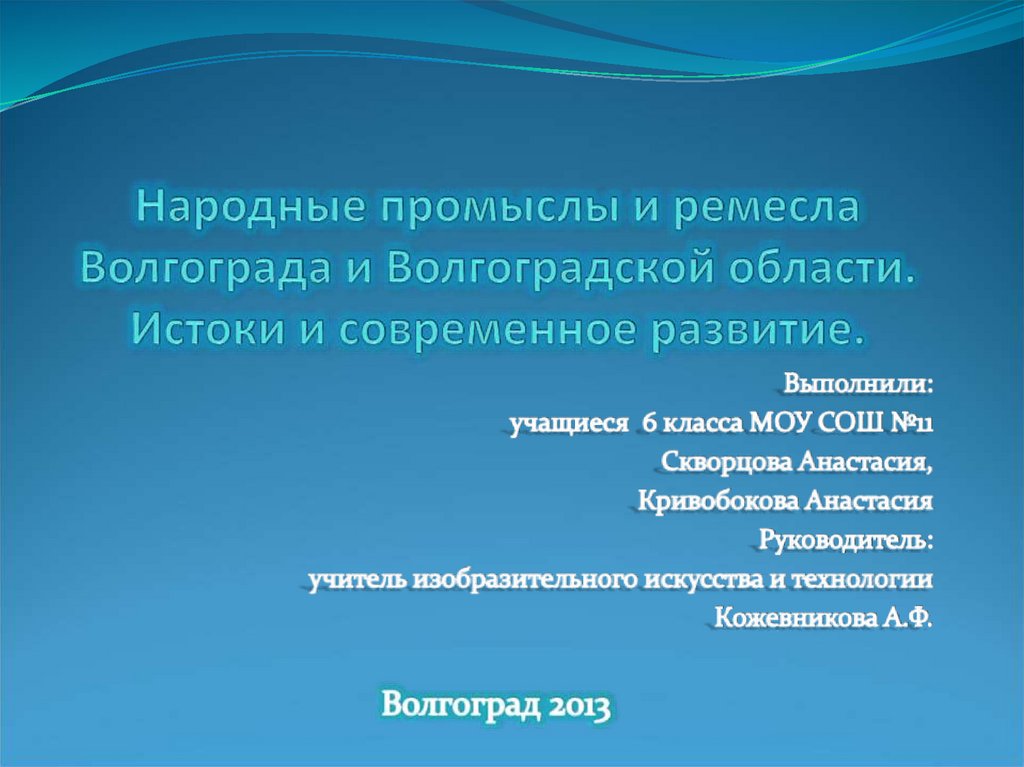 Народные промыслы и ремесла Волгограда и Волгоградской области. Истоки и современное развитие.

Выполнили:
учащиеся 6 класса МОУ СОШ №11
Скворцова Анастасия,
Кривобокова Анастасия
Руководитель:
учитель изобразительного искусства и технологии
Кожевникова А.Ф.

Волгоград 2013